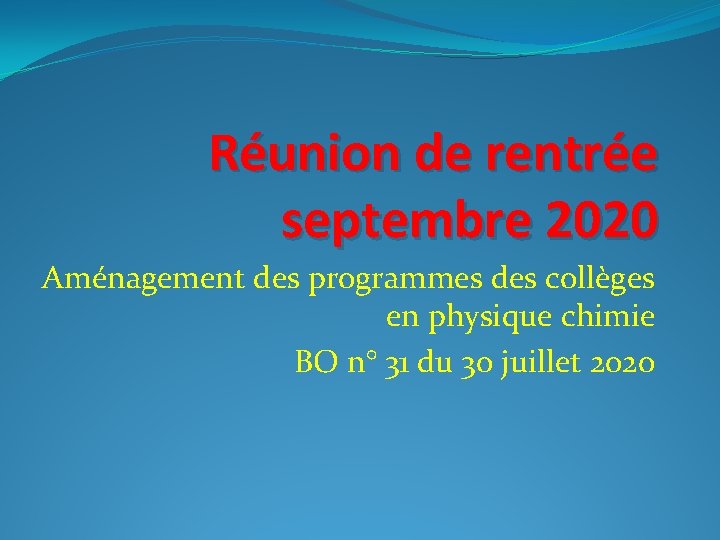 Réunion de rentrée septembre 2020

Aménagement des programmes des collèges en physique chimie

BO n° 31 du 30 juillet 2020